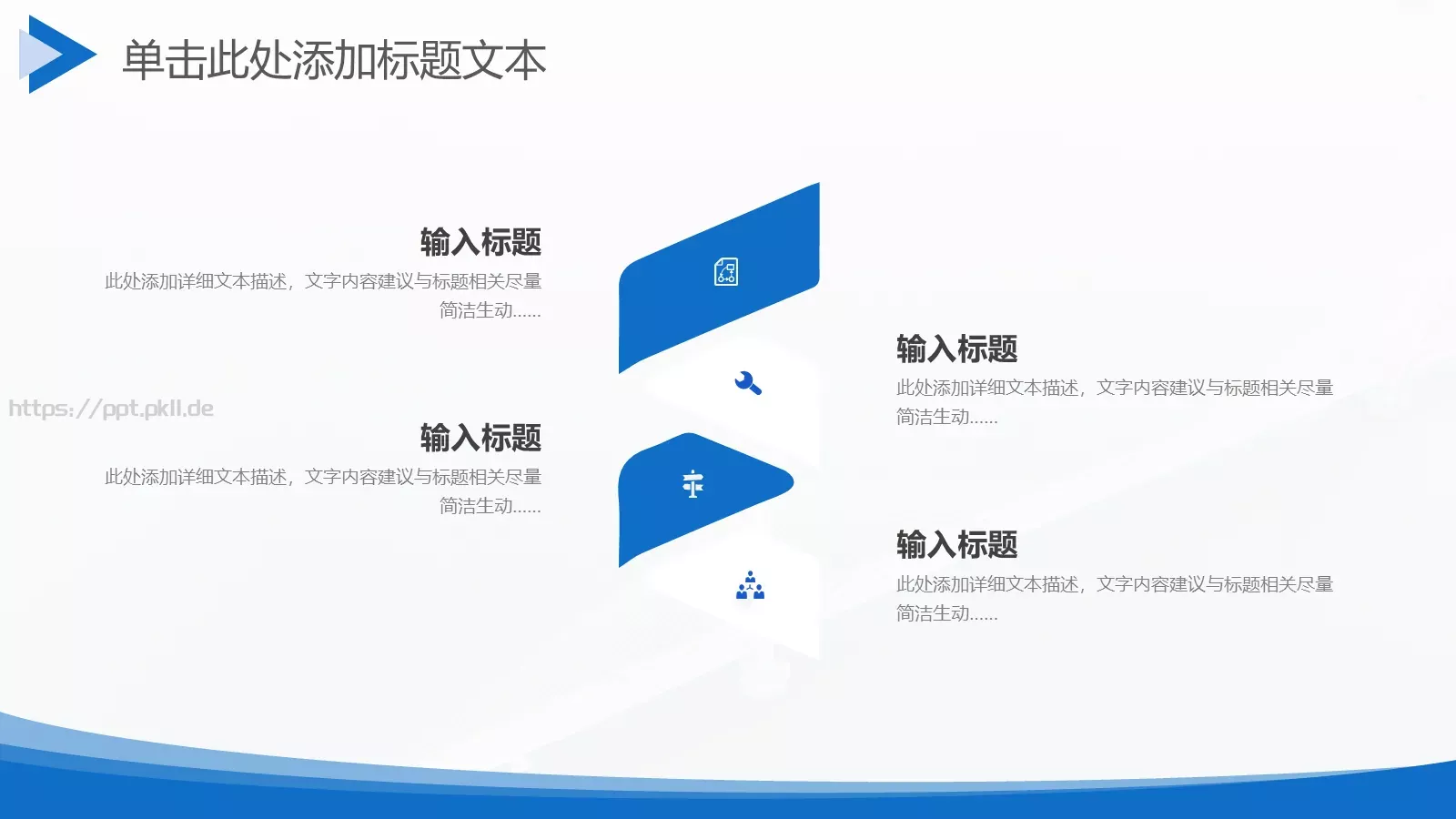 单击此处添加标题文本

输入标题
此处添加详细文本描述，文字内容建议与标题相关尽量简洁生动......

https://ppt.pkll.de

输入标题
此处添加详细文本描述，文字内容建议与标题相关尽量简洁生动......

输入标题
此处添加详细文本描述，文字内容建议与标题相关尽量简洁生动......

输入标题
此处添加详细文本描述，文字内容建议与标题相关尽量简洁生动......